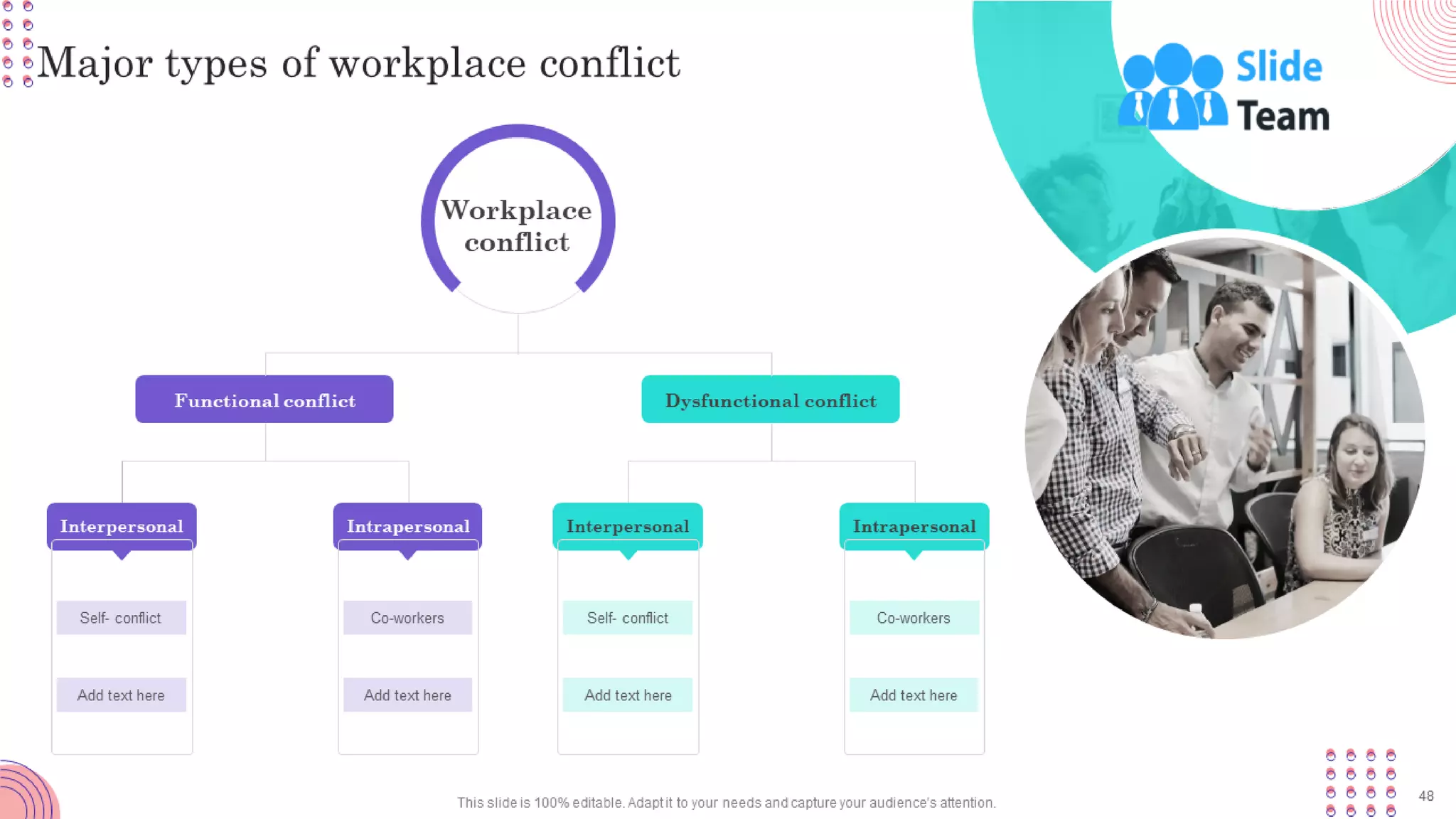 Major types of workplace conflict

Slide Team

Workplace conflict

Functional conflict

Dysfunctional conflict

Interpersonal

Self- conflict

Add text here

Intrapersonal

Co-workers

Add text here

Interpersonal

Self- conflict

Add text here

Intrapersonal

Co-workers

Add text here

This slide is 100% editable. Adapt it to your needs and capture your audience's attention.

48